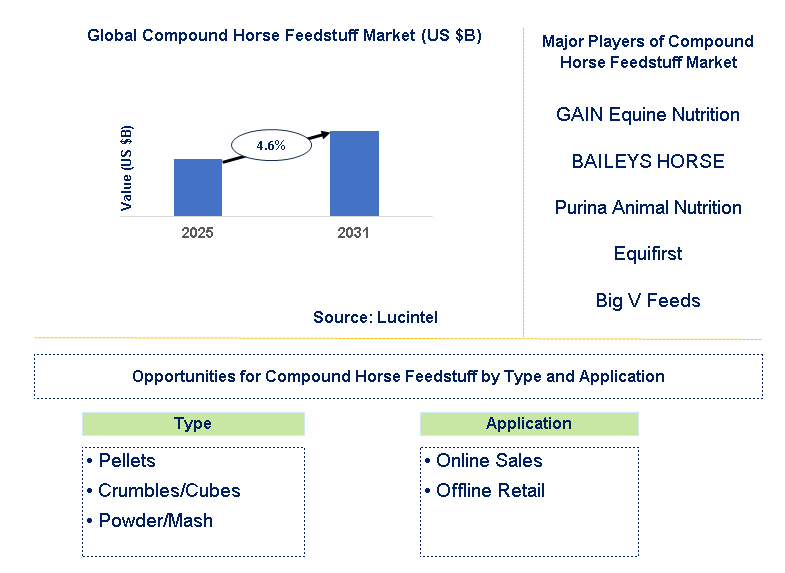 Global Compound Horse Feedstuff Market (US $B)

Value (US $B)

4.6%

2025

2031

Source: Lucintel

Major Players of Compound Horse Feedstuff Market

GAIN Equine Nutrition

BAILEYS HORSE

Purina Animal Nutrition

Equifirst

Big V Feeds

Opportunities for Compound Horse Feedstuff by Type and Application

Type

• Pellets
• Crumbles/Cubes
• Powder/Mash

Application

• Online Sales
• Offline Retail